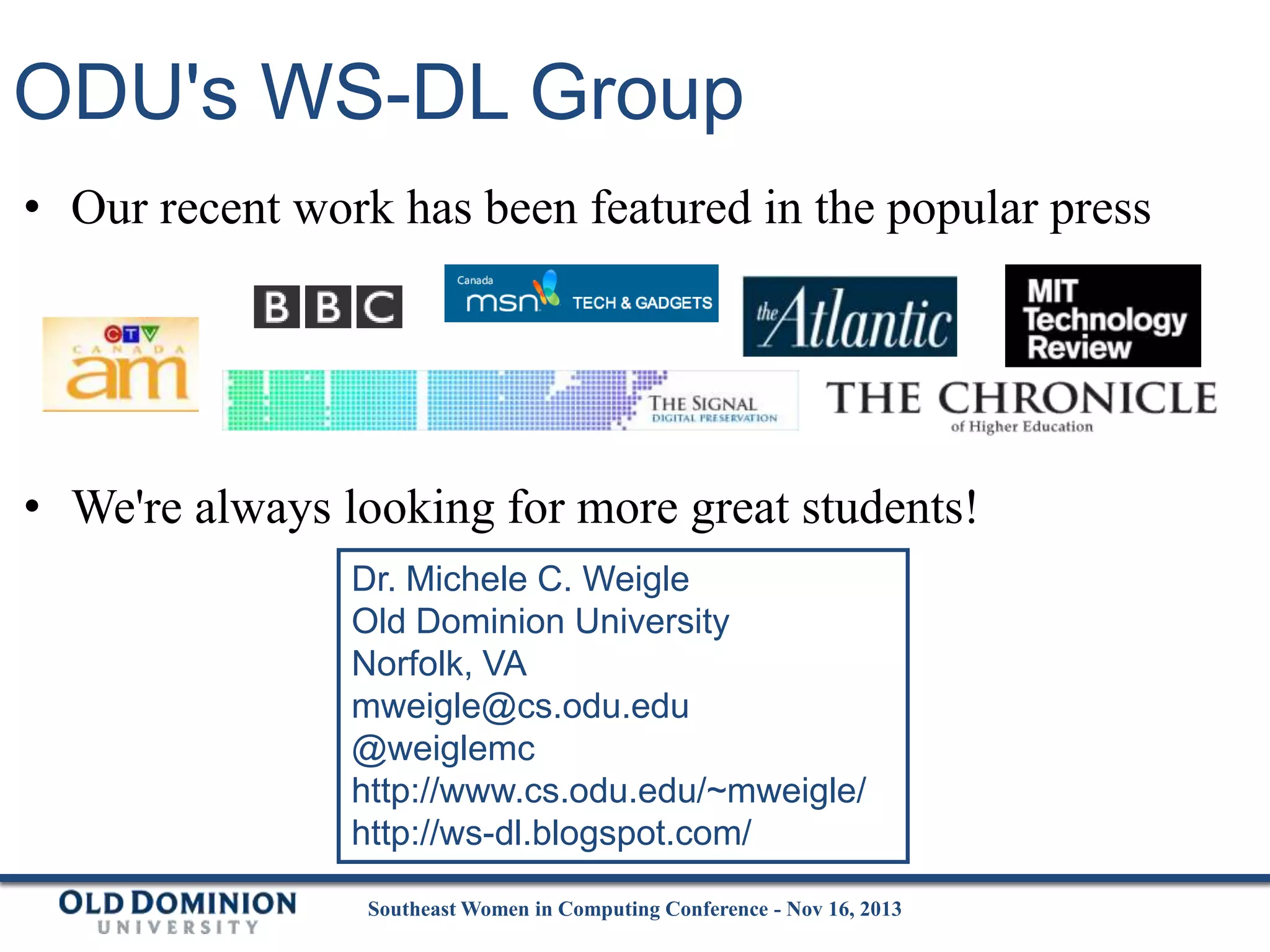 ODU's WS-DL Group

• Our recent work has been featured in the popular press

CTV CANADA am

BBC

Canada msn TECH & GADGETS

the Atlantic

MIT Technology Review

THE SIGNAL DIGITAL PRESERVATION

THE CHRONICLE of Higher Education

• We're always looking for more great students!

Dr. Michele C. Weigle
Old Dominion University
Norfolk, VA
mweigle@cs.odu.edu
@weiglemc
http://www.cs.odu.edu/~mweigle/
http://ws-dl.blogspot.com/

OLD DOMINION UNIVERSITY

Southeast Women in Computing Conference - Nov 16, 2013